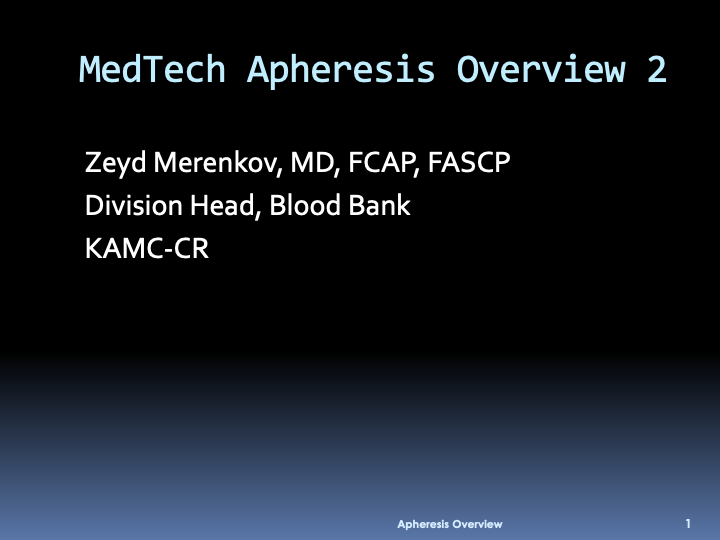 MedTech Apheresis Overview 2

Zeyd Merenkov, MD, FCAP, FASCP
Division Head, Blood Bank
KAMC-CR

Apheresis Overview

1